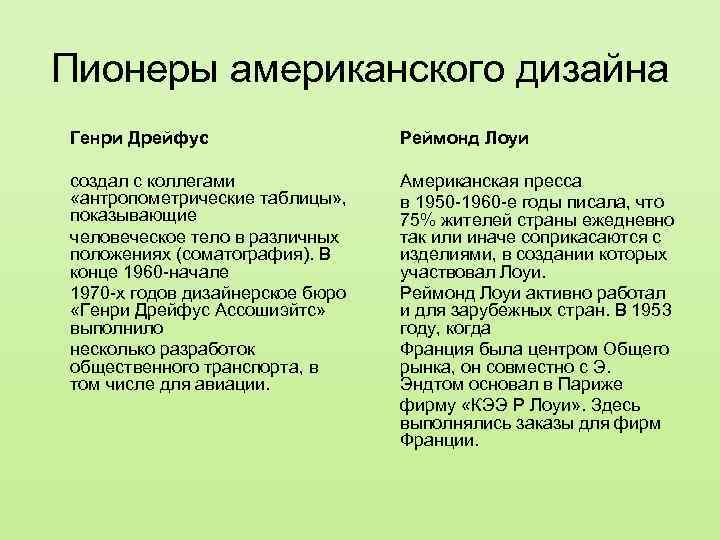 Пионеры американского дизайна

Генри Дрейфус

создал с коллегами «антропометрические таблицы», показывающие

человеческое тело в различных положениях (соматография). В конце 1960-начале

1970-х годов дизайнерское бюро «Генри Дрейфус Ассошиэйтс» выполнило

несколько разработок общественного транспорта, в том числе для авиации.

Реймонд Лоуи

Американская пресса

в 1950-1960-е годы писала, что 75% жителей страны ежедневно так или иначе соприкасаются с изделиями, в создании которых участвовал Лоуи.

Реймонд Лоуи активно работал и для зарубежных стран. В 1953 году, когда

Франция была центром Общего рынка, он совместно с Э. Эндтом основал в Париже

фирму «КЭЭ Р Лоуи». Здесь выполнялись заказы для фирм Франции.